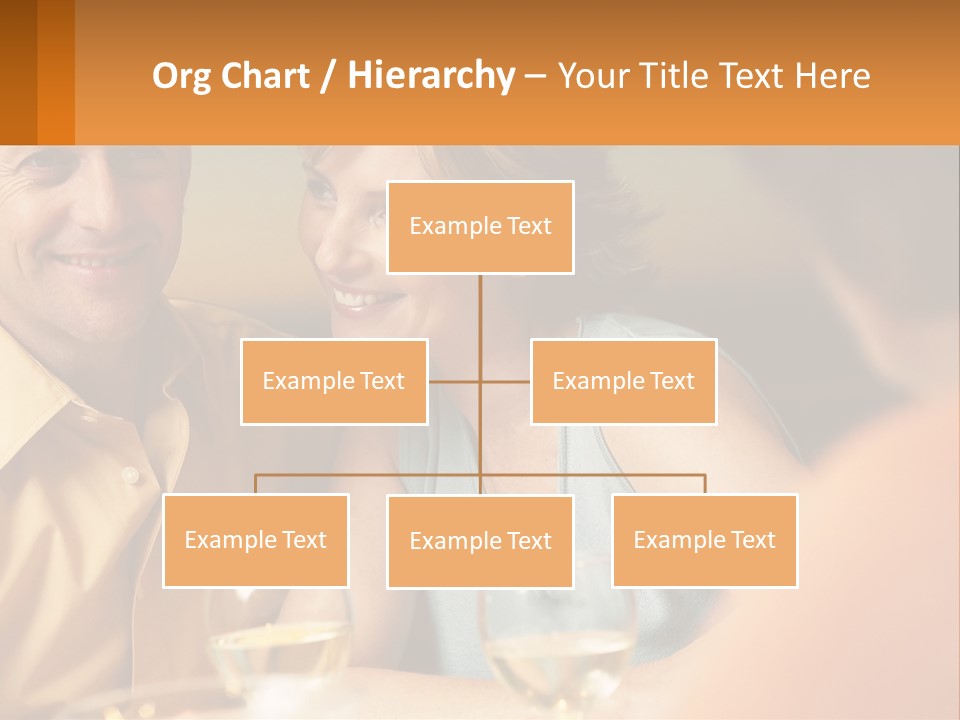 Org Chart / Hierarchy – Your Title Text Here

Example Text

Example Text

Example Text

Example Text

Example Text

Example Text